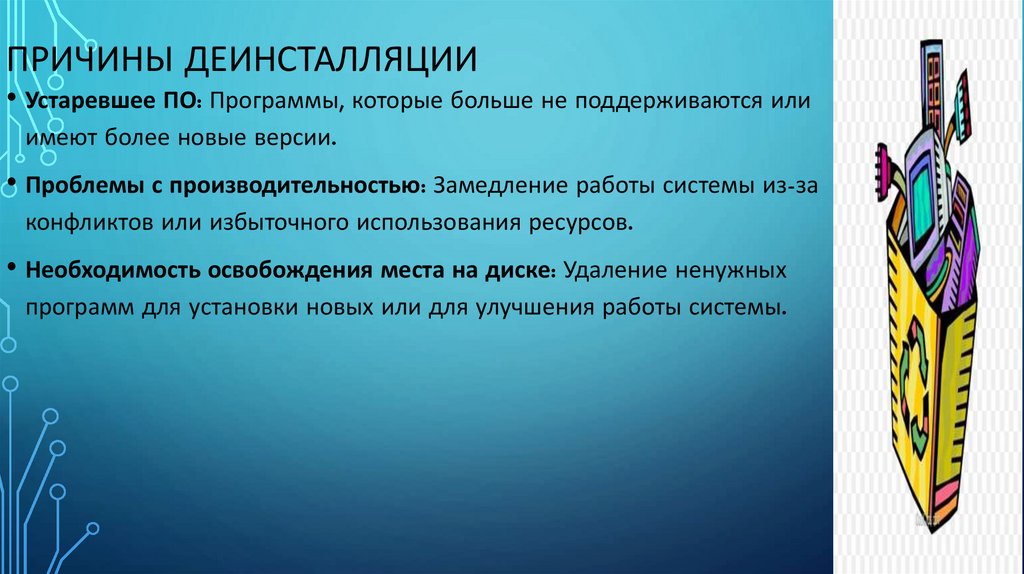 ПРИЧИНЫ ДЕИНСТАЛЛЯЦИИ

• Устаревшее ПО: Программы, которые больше не поддерживаются или имеют более новые версии.

• Проблемы с производительностью: Замедление работы системы из-за конфликтов или избыточного использования ресурсов.

• Необходимость освобождения места на диске: Удаление ненужных программ для установки новых или для улучшения работы системы.